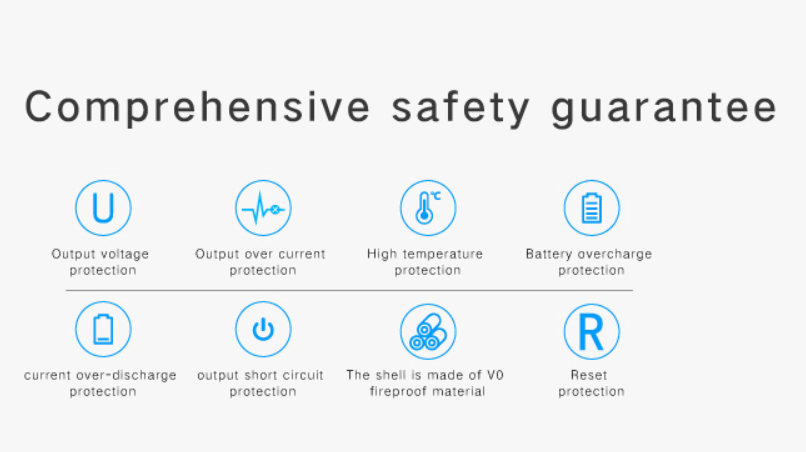 Comprehensive safety guarantee

U

Output voltage protection

Output over current protection

℃

High temperature protection

Battery overcharge protection

current over-discharge protection

output short circuit protection

The shell is made of V0 fireproof material

R

Reset protection